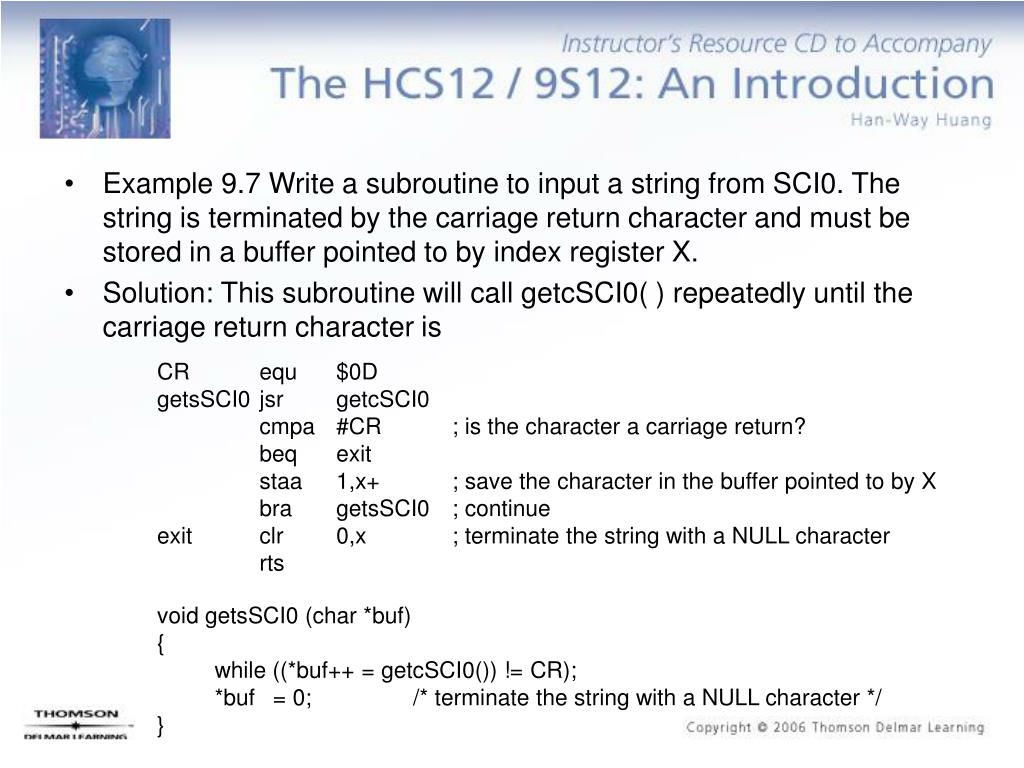 Instructor's Resource CD to Accompany
The HCS12 / 9S12: An Introduction
Han-Way Huang

• Example 9.7 Write a subroutine to input a string from SCI0. The string is terminated by the carriage return character and must be stored in a buffer pointed to by index register X.
• Solution: This subroutine will call getcSCI0( ) repeatedly until the carriage return character is

CR equ $0D
getsSCI0 jsr getcSCI0
cmpa #CR ; is the character a carriage return?
beq exit
staa 1,x+ ; save the character in the buffer pointed to by X
bra getsSCI0 ; continue
exit clr 0,x ; terminate the string with a NULL character
rts

void getsSCI0 (char *buf)
{
while ((*buf++ = getcSCI0()) != CR);
*buf = 0; /* terminate the string with a NULL character */
}

THOMSON
DELMAR LEARNING

Copyright © 2006 Thomson Delmar Learning